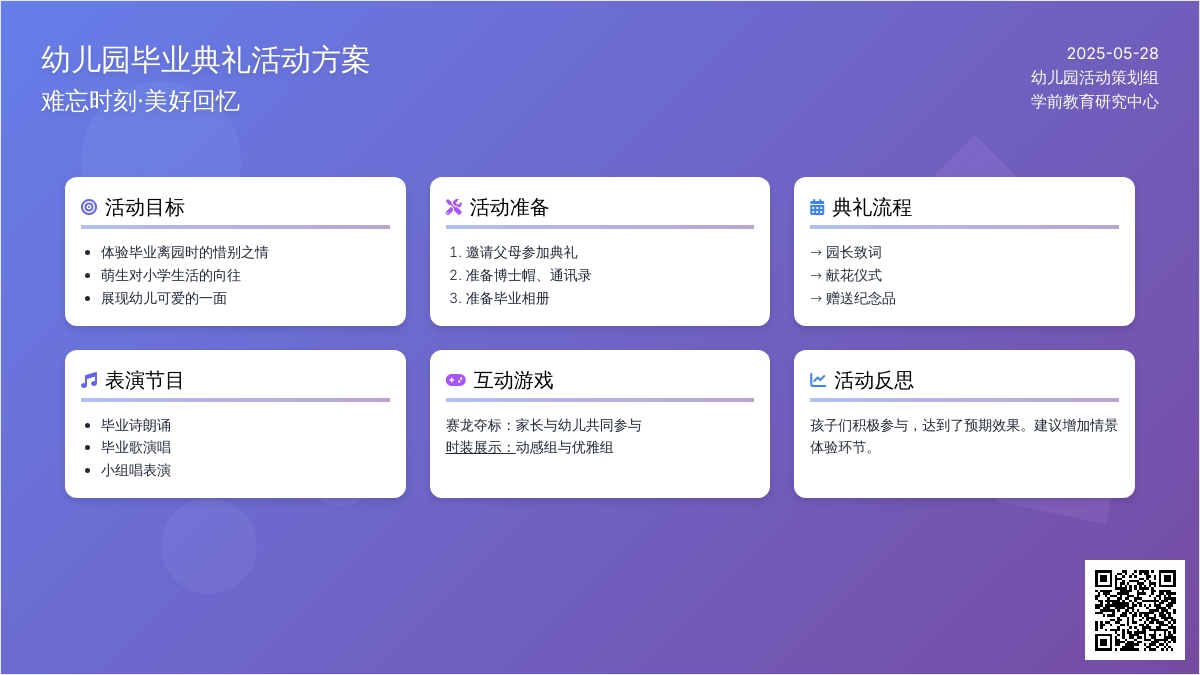 幼儿园毕业典礼活动方案
难忘时刻·美好回忆

2025-05-28
幼儿园活动策划组
学前教育研究中心

活动目标
- 体验毕业离园时的惜别之情
- 萌生对小学生活的向往
- 展现幼儿可爱的一面

活动准备
1. 邀请父母参加典礼
2. 准备博士帽、通讯录
3. 准备毕业相册

典礼流程
→ 园长致词
→ 献花仪式
→ 赠送纪念品

表演节目
- 毕业诗朗诵
- 毕业歌演唱
- 小组唱表演

互动游戏
赛龙夺标：家长与幼儿共同参与
时装展示：动感组与优雅组

活动反思
孩子们积极参与，达到了预期效果。建议增加情景体验环节。